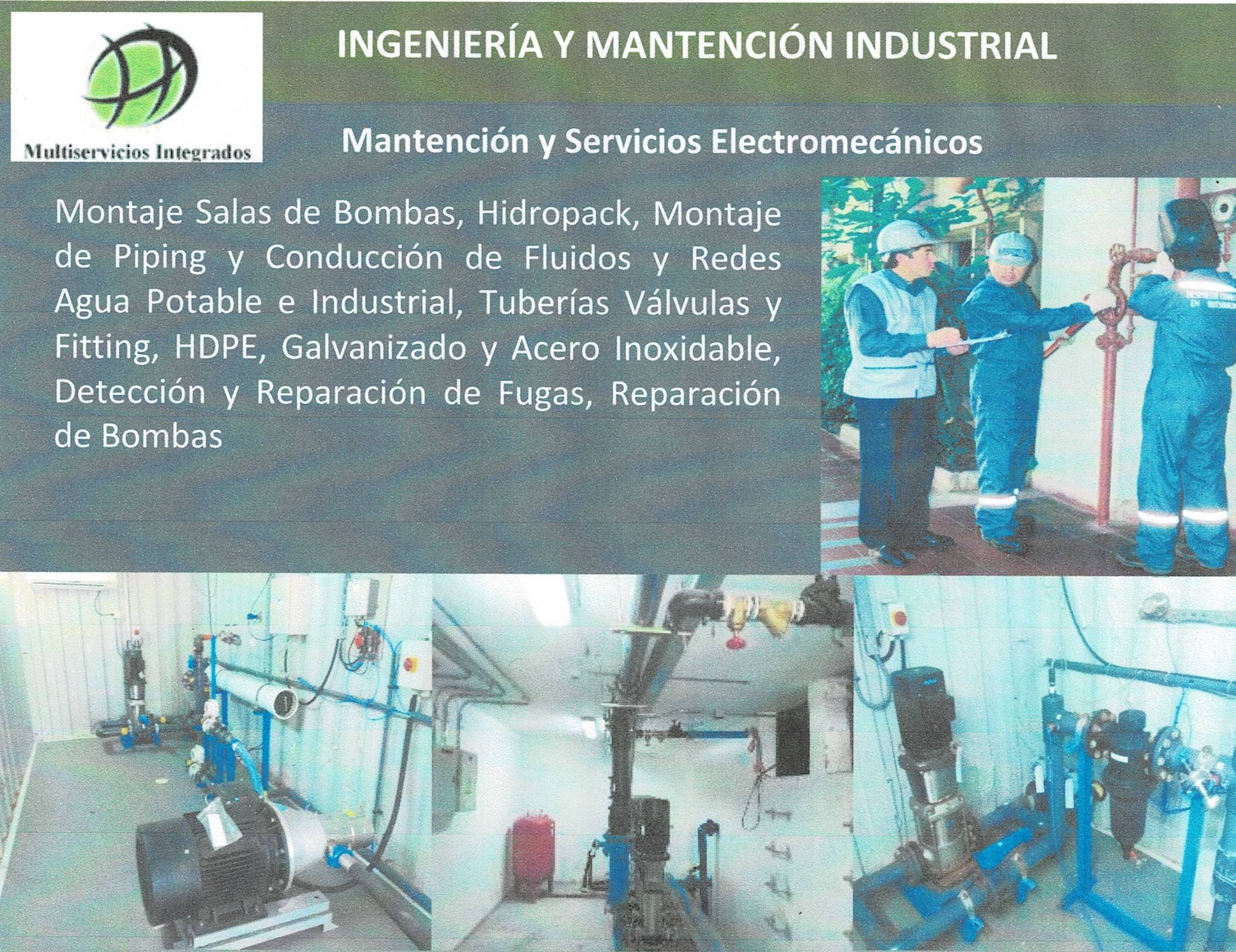 Multiservicios Integrados

INGENIERÍA Y MANTENCIÓN INDUSTRIAL

Mantención y Servicios Electromecánicos

Montaje Salas de Bombas, Hidropack, Montaje de Piping y Conducción de Fluidos y Redes Agua Potable e Industrial, Tuberías Válvulas y Fitting, HDPE, Galvanizado y Acero Inoxidable, Detección y Reparación de Fugas, Reparación de Bombas